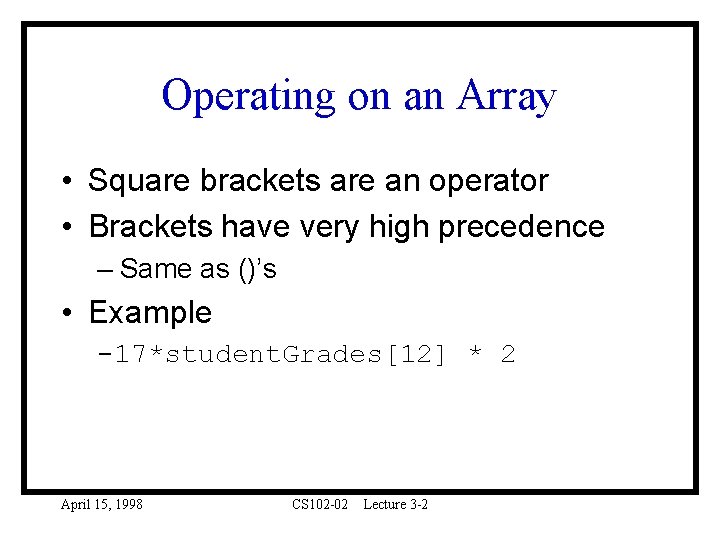 Operating on an Array

• Square brackets are an operator
• Brackets have very high precedence
– Same as ()'s
• Example
-17*studentGrades[12] * 2

April 15, 1998 CS102-02 Lecture 3-2